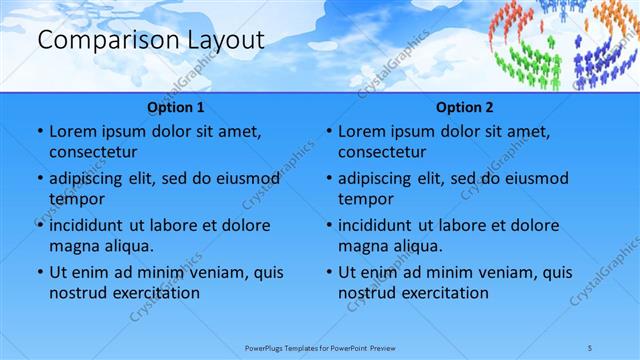 Comparison Layout

Option 1

• Lorem ipsum dolor sit amet, consectetur
• adipiscing elit, sed do eiusmod tempor
• incididunt ut labore et dolore magna aliqua.
• Ut enim ad minim veniam, quis nostrud exercitation

Option 2

• Lorem ipsum dolor sit amet, consectetur
• adipiscing elit, sed do eiusmod tempor
• incididunt ut labore et dolore magna aliqua.
• Ut enim ad minim veniam, quis nostrud exercitation

CrystalGraphics

PowerPlugs Templates for PowerPoint Preview

5